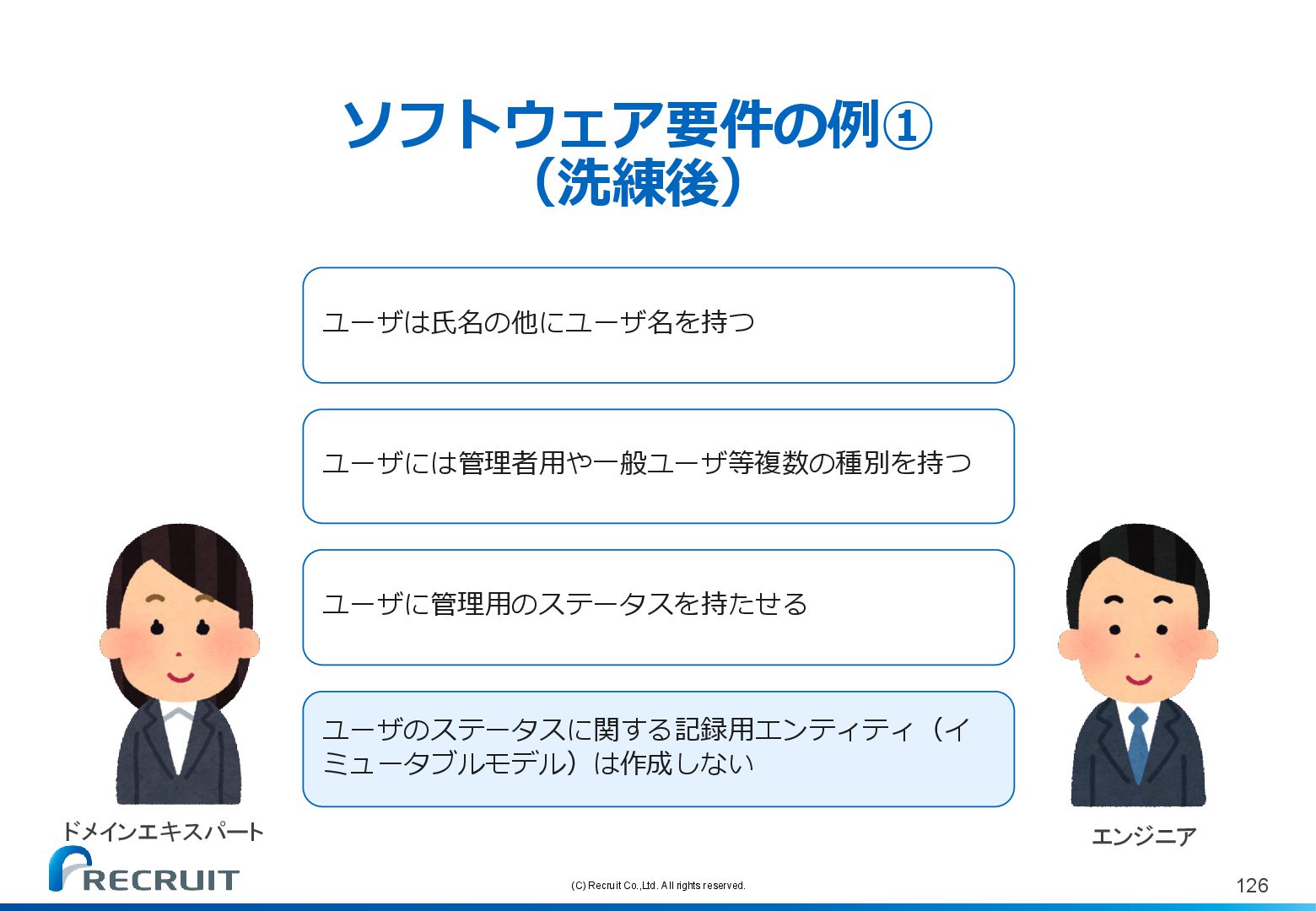 ソフトウェア要件の例①
（洗練後）

ユーザは氏名の他にユーザ名を持つ

ユーザには管理者用や一般ユーザ等複数の種別を持つ

ユーザに管理用のステータスを持たせる

ユーザのステータスに関する記録用エンティティ（イミュータブルモデル）は作成しない

ドメインエキスパート

エンジニア

RECRUIT

(C) Recruit Co.,Ltd. All rights reserved.

126